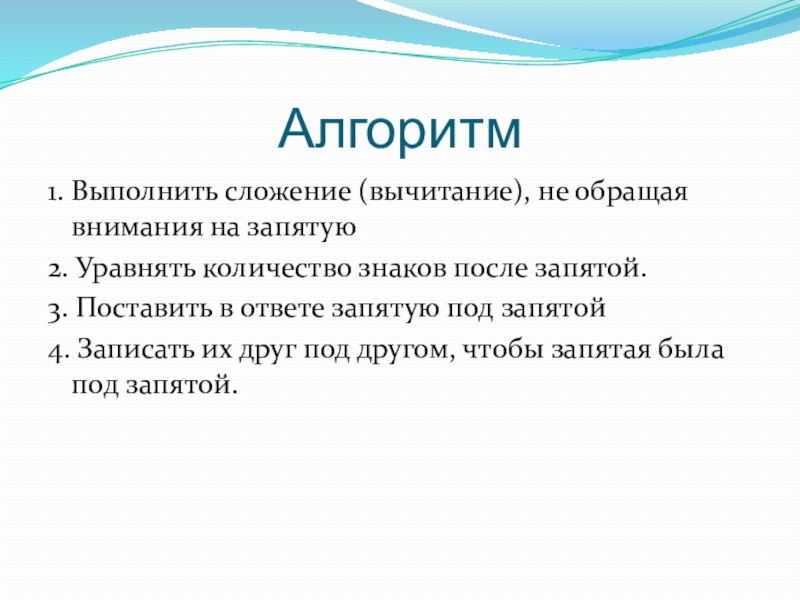 Алгоритм

1. Выполнить сложение (вычитание), не обращая внимания на запятую

2. Уравнять количество знаков после запятой.

3. Поставить в ответе запятую под запятой

4. Записать их друг под другом, чтобы запятая была под запятой.